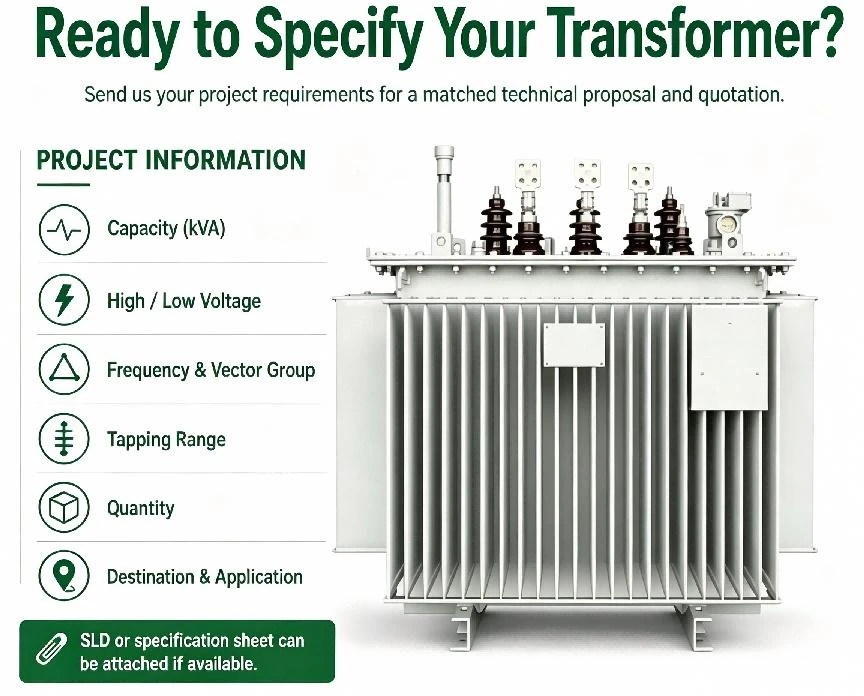 Ready to Specify Your Transformer?

Send us your project requirements for a matched technical proposal and quotation.

PROJECT INFORMATION

Capacity (kVA)

High / Low Voltage

Frequency & Vector Group

Tapping Range

Quantity

Destination & Application

SLD or specification sheet can be attached if available.